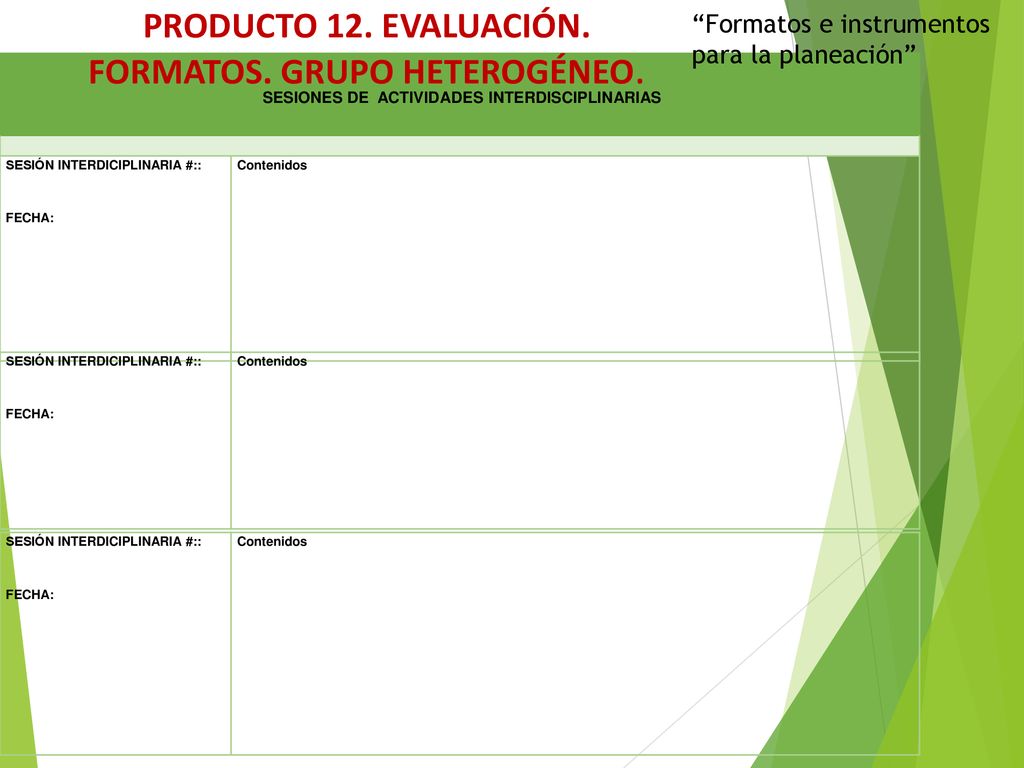 PRODUCTO 12. EVALUACIÓN.
FORMATOS. GRUPO HETEROGÉNEO.

“Formatos e instrumentos para la planeación”

SESIONES DE ACTIVIDADES INTERDISCIPLINARIAS

| SESIÓN INTERDICIPLINARIA #:: FECHA: | Contenidos |
|---|---|
| SESIÓN INTERDICIPLINARIA #:: FECHA: | Contenidos |
| SESIÓN INTERDICIPLINARIA #:: FECHA: | Contenidos |